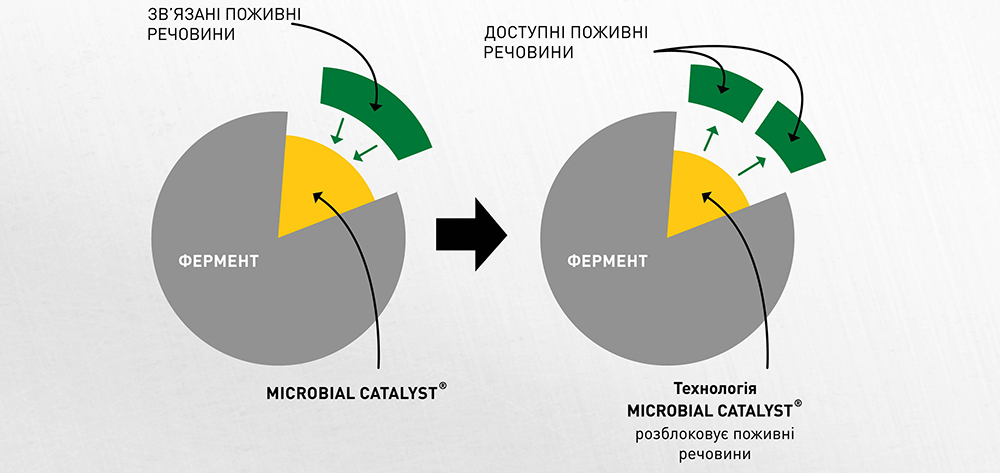 ЗВ'ЯЗАНІ ПОЖИВНІ РЕЧОВИНИ

ФЕРМЕНТ

MICROBIAL CATALYST®

ДОСТУПНІ ПОЖИВНІ РЕЧОВИНИ

ФЕРМЕНТ

Технологія MICROBIAL CATALYST® розблоковує поживні речовини